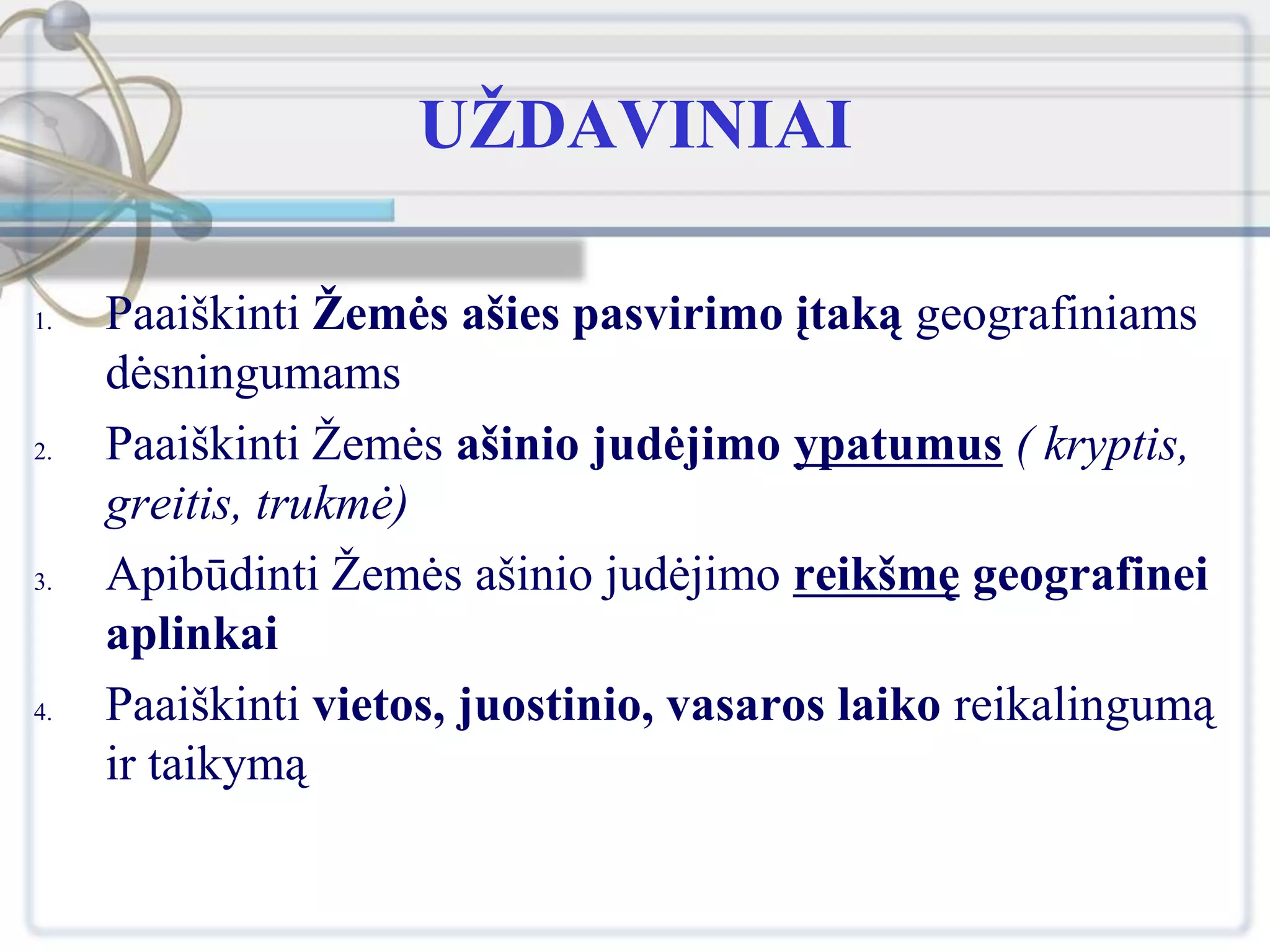 UŽDAVINIAI

1. Paaiškinti Žemės ašies pasvirimo įtaką geografiniams dėsningumams
2. Paaiškinti Žemės ašinio judėjimo ypatumus ( kryptis, greitis, trukmė)
3. Apibūdinti Žemės ašinio judėjimo reikšmę geografinei aplinkai
4. Paaiškinti vietos, juostinio, vasaros laiko reikalingumą ir taikymą